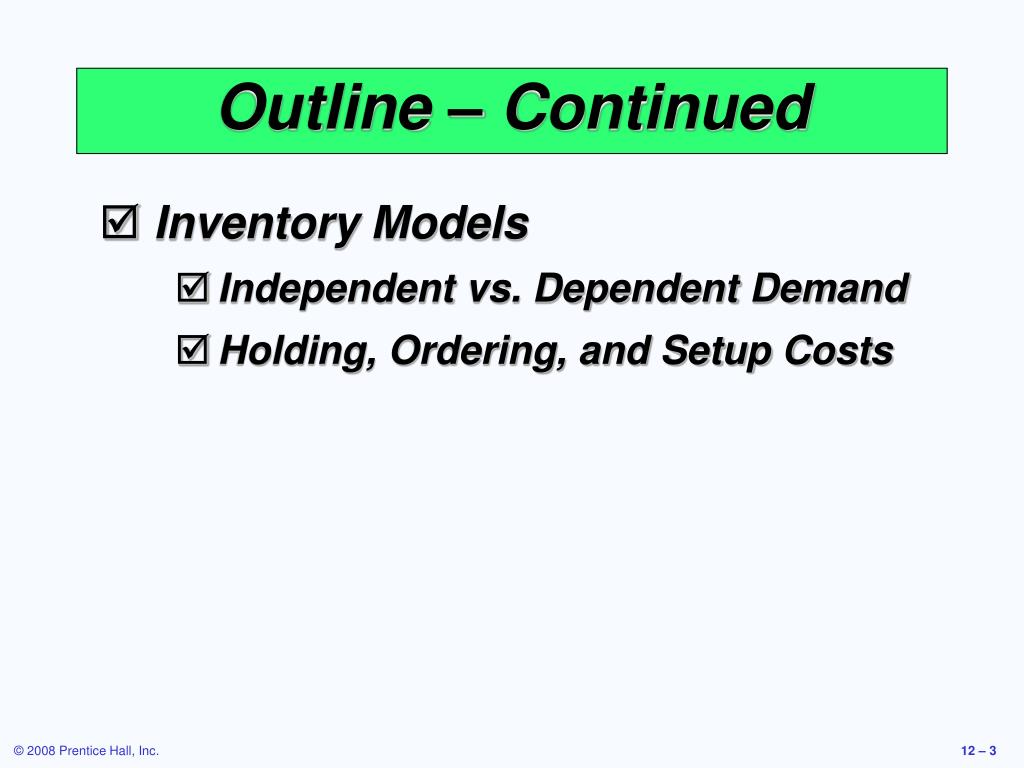 Outline – Continued

☑ Inventory Models

☑ Independent vs. Dependent Demand

☑ Holding, Ordering, and Setup Costs

© 2008 Prentice Hall, Inc.

12 – 3